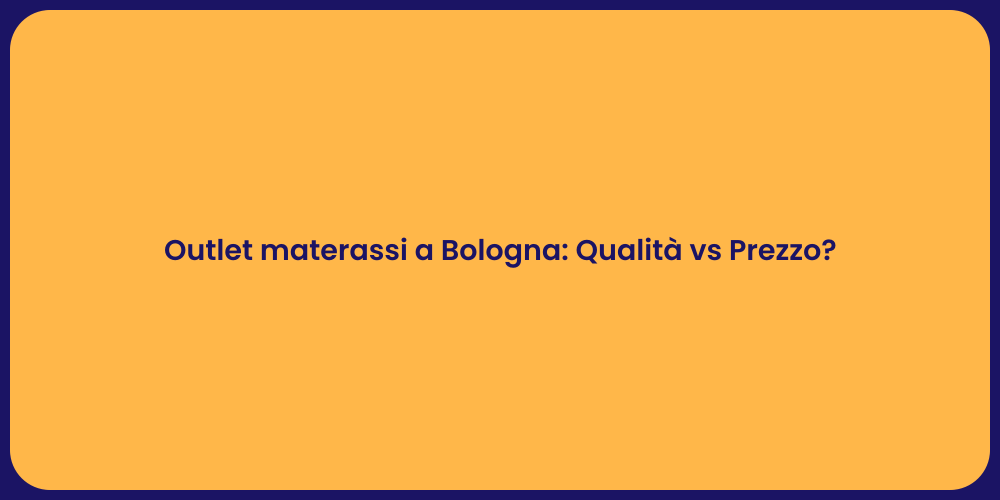 Outlet materassi a Bologna: Qualità vs Prezzo?